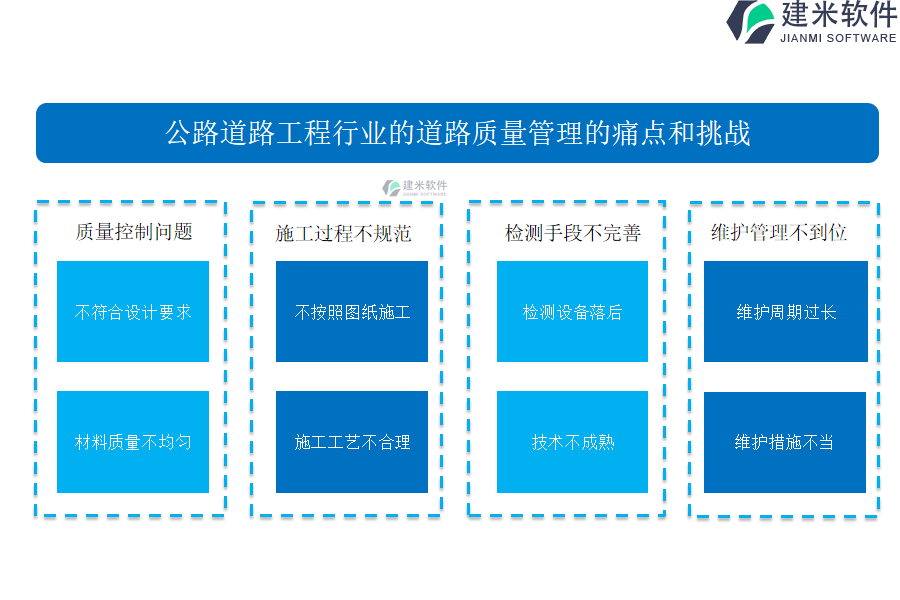 建米软件
JIANMI SOFTWARE

公路道路工程行业的道路质量管理的痛点和挑战

建米软件
JIANMI SOFTWARE

质量控制问题

不符合设计要求

材料质量不均匀

施工过程不规范

不按照图纸施工

施工工艺不合理

检测手段不完善

检测设备落后

技术不成熟

维护管理不到位

维护周期过长

维护措施不当